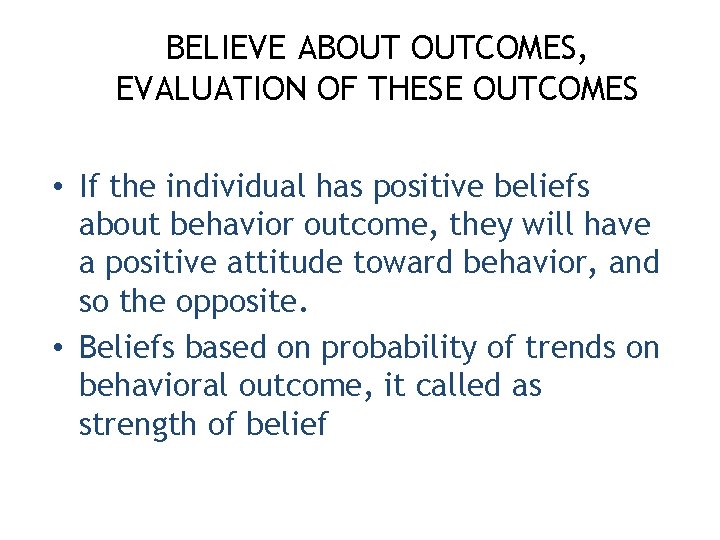 BELIEVE ABOUT OUTCOMES, EVALUATION OF THESE OUTCOMES

• If the individual has positive beliefs about behavior outcome, they will have a positive attitude toward behavior, and so the opposite.

• Beliefs based on probability of trends on behavioral outcome, it called as strength of belief